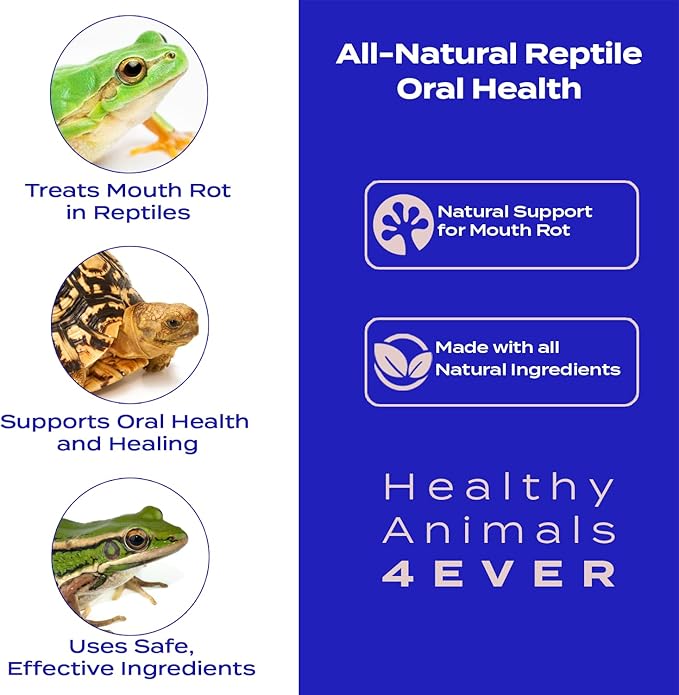 Treats Mouth Rot in Reptiles

Supports Oral Health and Healing

Uses Safe, Effective Ingredients

All-Natural Reptile Oral Health

Natural Support for Mouth Rot

Made with all Natural Ingredients

Healthy Animals 4EVER